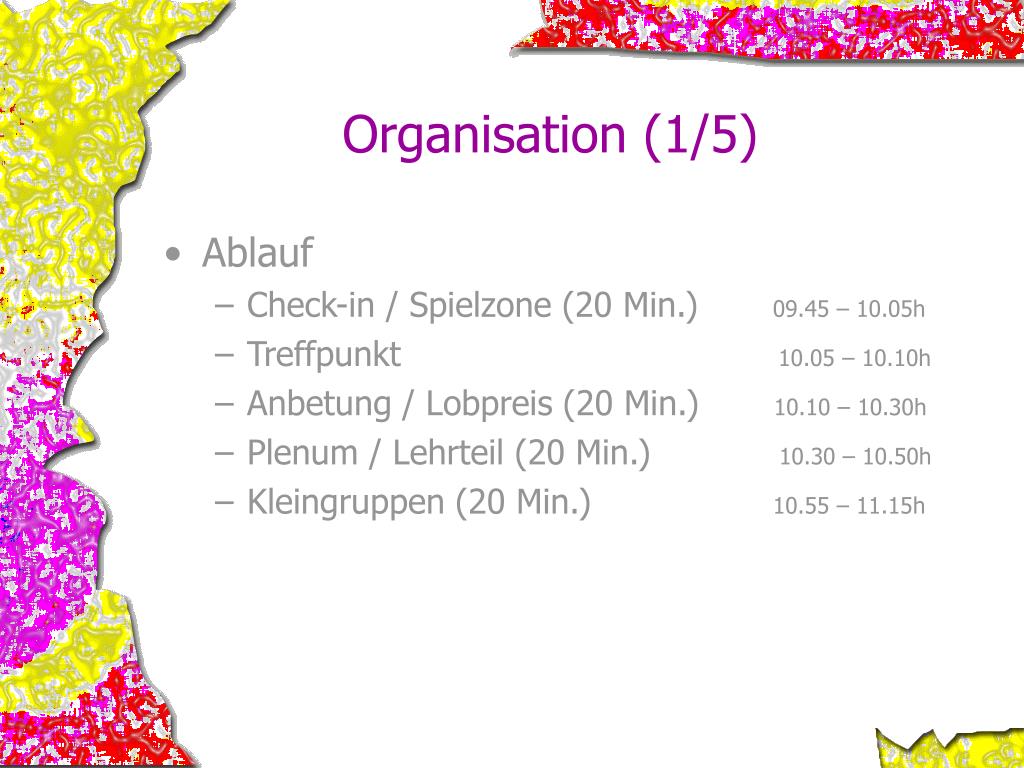 Organisation (1/5)

• Ablauf
  – Check-in / Spielzone (20 Min.) 09.45 – 10.05h
  – Treffpunkt 10.05 – 10.10h
  – Anbetung / Lobpreis (20 Min.) 10.10 – 10.30h
  – Plenum / Lehrteil (20 Min.) 10.30 – 10.50h
  – Kleingruppen (20 Min.) 10.55 – 11.15h